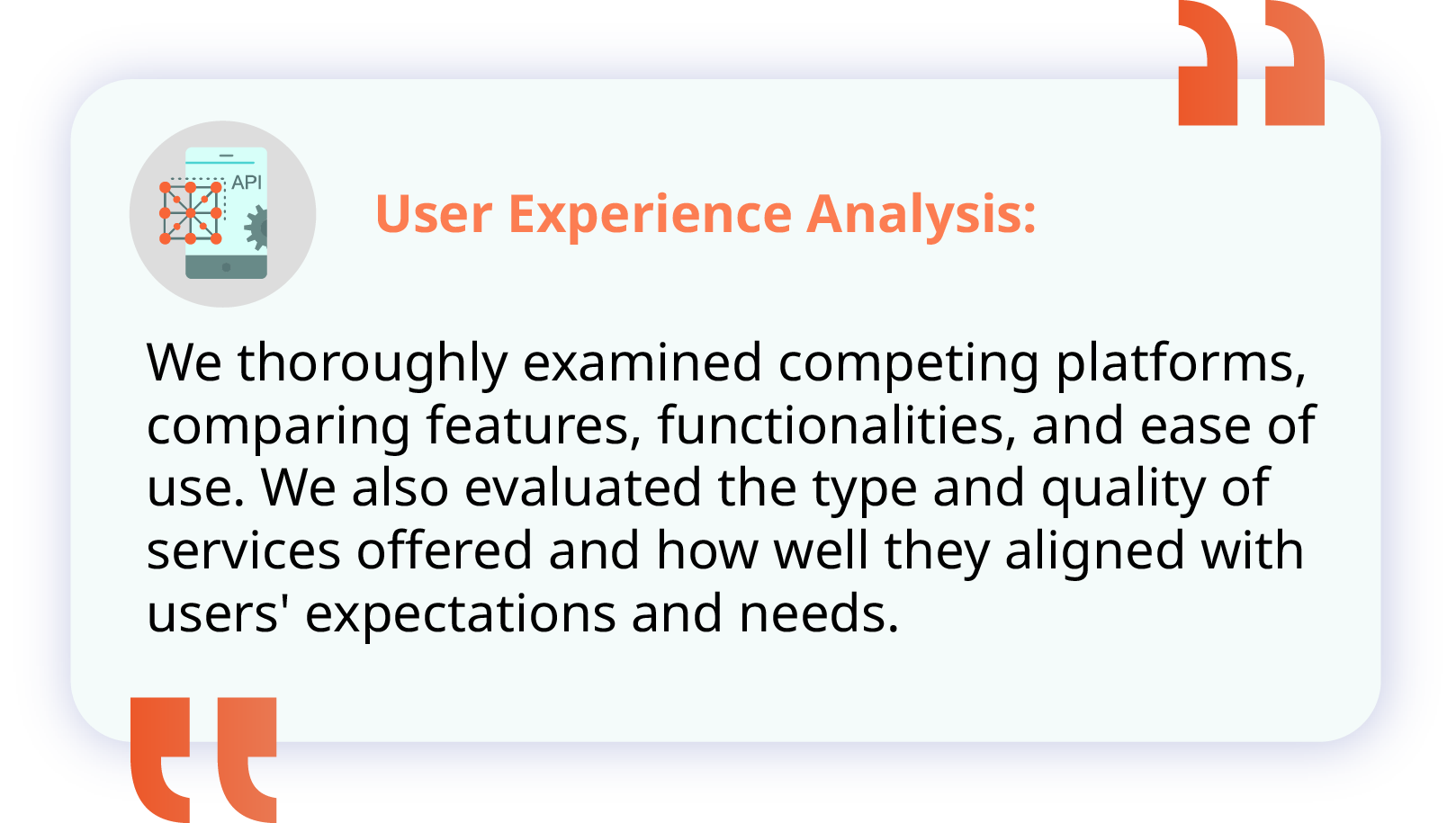 API

User Experience Analysis:

We thoroughly examined competing platforms, comparing features, functionalities, and ease of use. We also evaluated the type and quality of services offered and how well they aligned with users' expectations and needs.